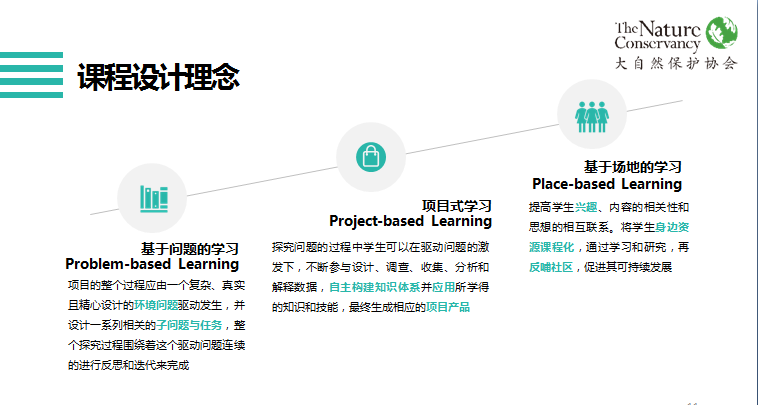 The Nature Conservancy
大自然保护协会

课程设计理念

基于问题的学习
Problem-based Learning
项目的整个过程应由一个复杂、真实且精心设计的环境问题驱动发生，并设计一系列相关的子问题与任务，整个探究过程围绕着这个驱动问题连续的进行反思和迭代来完成

项目式学习
Project-based Learning
探究问题的过程中学生可以在驱动问题的激发下，不断参与设计、调查、收集、分析和解释数据，自主构建知识体系并应用所学得的知识和技能，最终生成相应的项目产品

基于场地的学习
Place-based Learning
提高学生兴趣、内容的相关性和思想的相互联系。将学生身边资源课程化，通过学习和研究，再反哺社区，促进其可持续发展